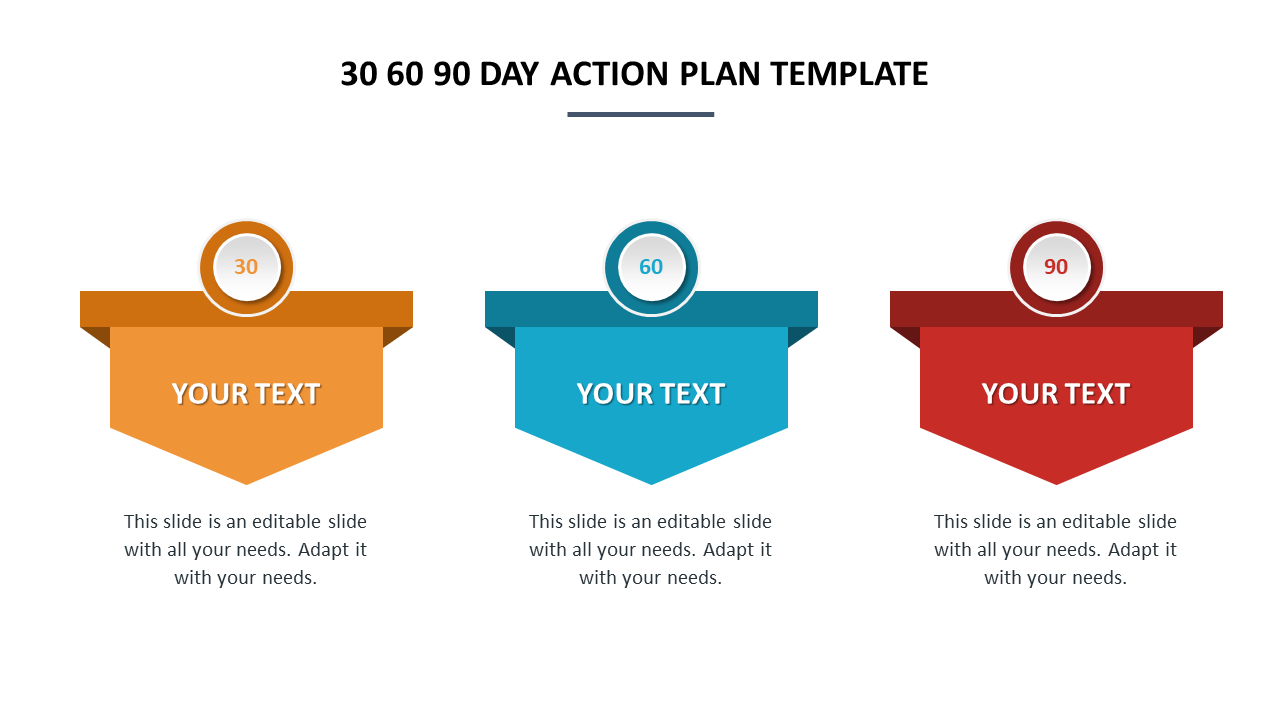 30 60 90 DAY ACTION PLAN TEMPLATE

30

YOUR TEXT

This slide is an editable slide with all your needs. Adapt it with your needs.

60

YOUR TEXT

This slide is an editable slide with all your needs. Adapt it with your needs.

90

YOUR TEXT

This slide is an editable slide with all your needs. Adapt it with your needs.